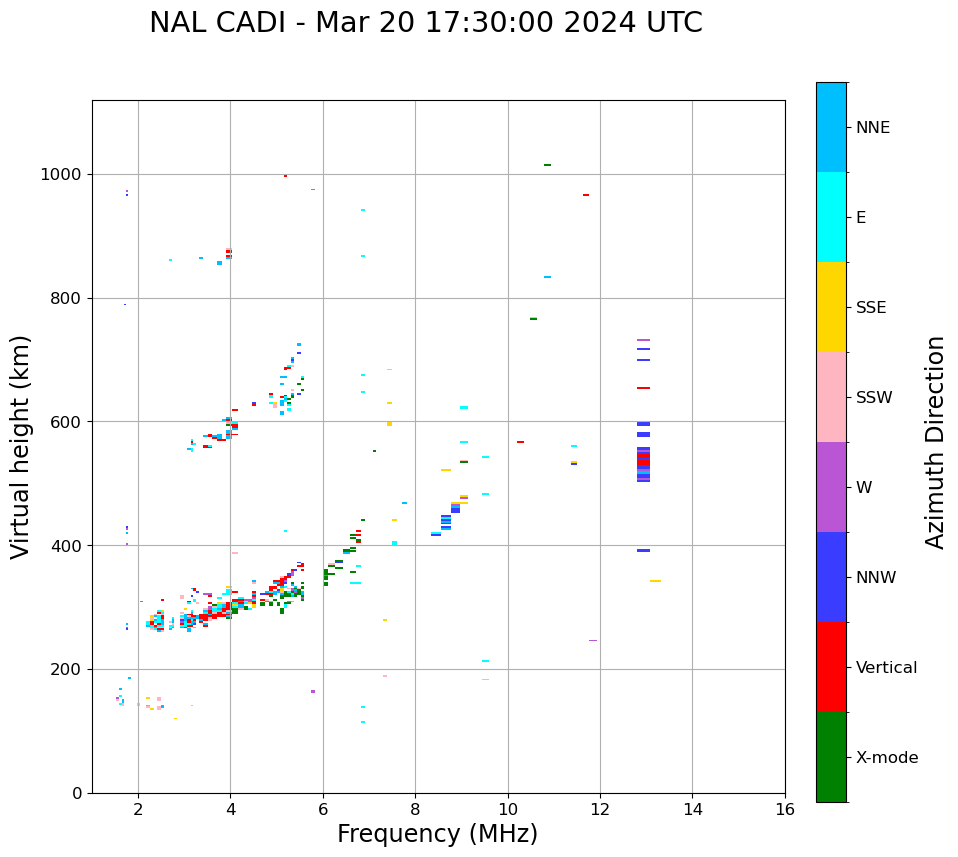 NAL CADI - Mar 20 17:30:00 2024 UTC

Virtual height (km)

1000
800
600
400
200
0

2
4
6
8
10
12
14
16

Frequency (MHz)

NNE
E
SSE
SSW
W
NNW
Vertical
X-mode

Azimuth Direction